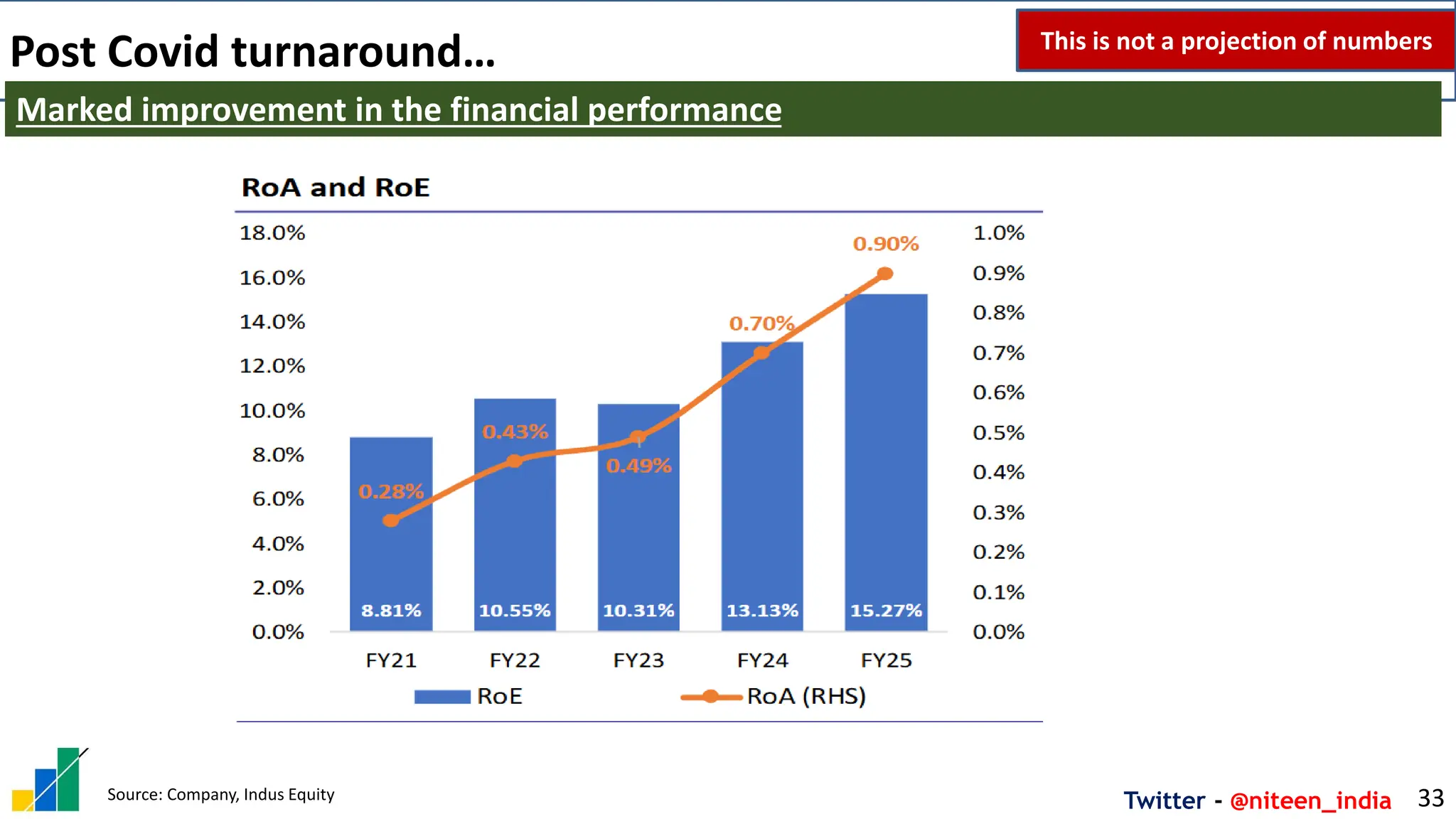 Post Covid turnaround…

This is not a projection of numbers

Marked improvement in the financial performance

RoA and RoE

18.0%
16.0%
14.0%
12.0%
10.0%
8.0%
6.0%
4.0%
2.0%
0.0%

1.0%
0.9%
0.8%
0.7%
0.6%
0.5%
0.4%
0.3%
0.2%
0.1%
0.0%

0.28%
0.43%
0.49%
0.70%
0.90%

8.81%
10.55%
10.31%
13.13%
15.27%

FY21
FY22
FY23
FY24
FY25

RoE
RoA (RHS)

Source: Company, Indus Equity

Twitter - @niteen_india

33